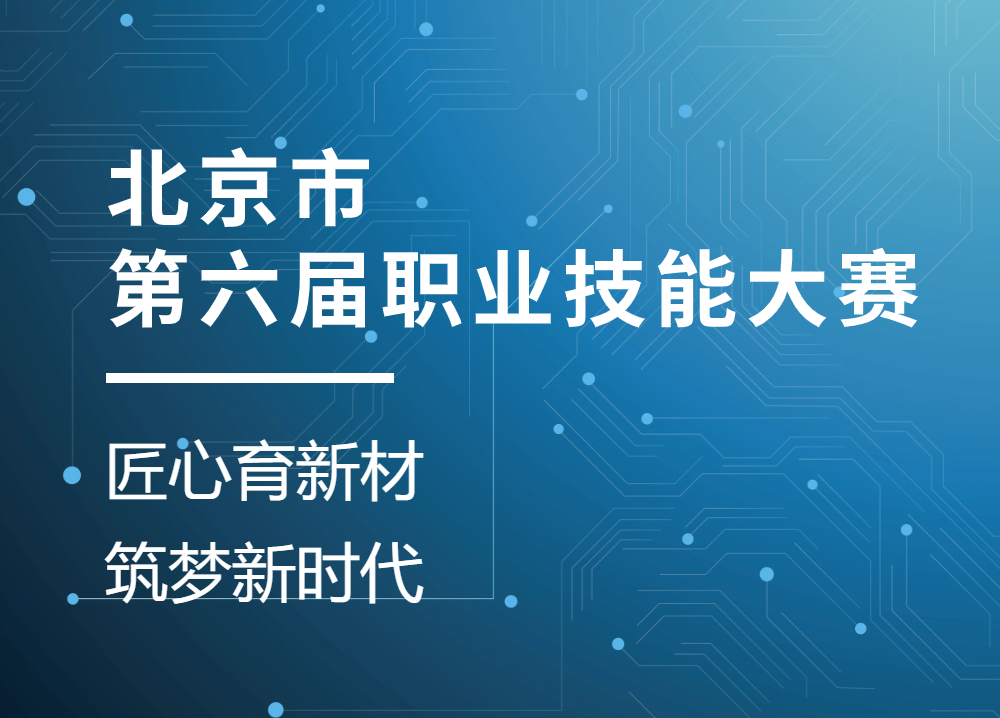 北京市
第六届职业技能大赛

匠心育新材
筑梦新时代